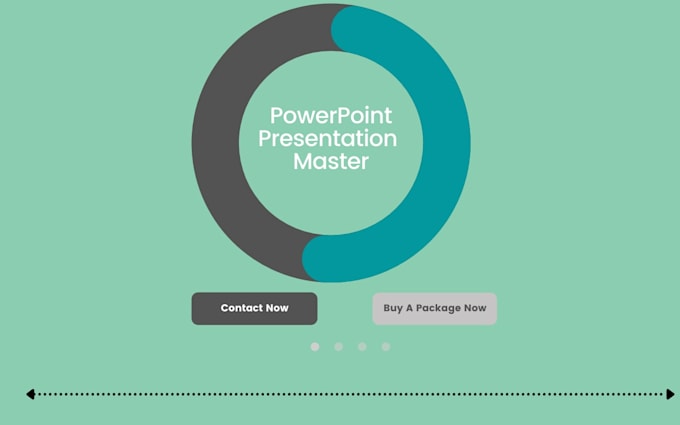 PowerPoint Presentation Master

Contact Now

Buy A Package Now